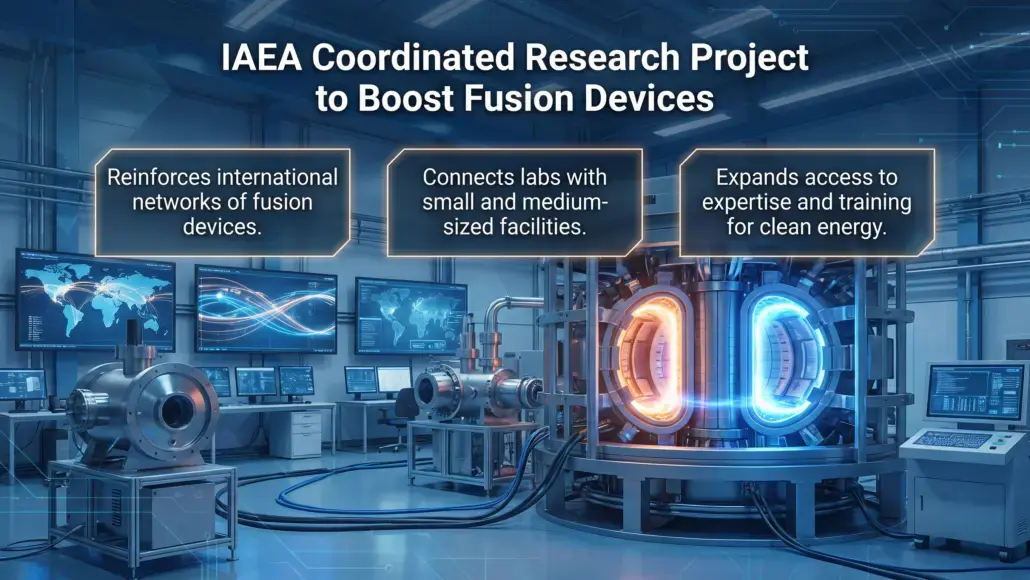 IAEA Coordinated Research Project to Boost Fusion Devices

Reinforces international networks of fusion devices.

Connects labs with small and medium-sized facilities.

Expands access to expertise and training for clean energy.